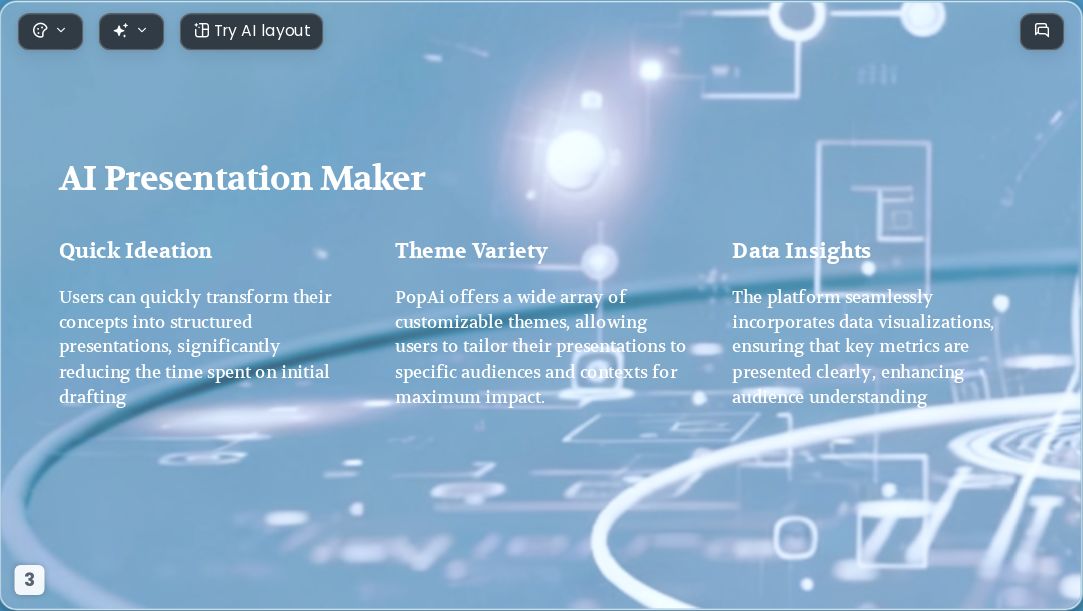 Try AI layout

AI Presentation Maker

Quick Ideation

Users can quickly transform their concepts into structured presentations, significantly reducing the time spent on initial drafting

Theme Variety

PopAi offers a wide array of customizable themes, allowing users to tailor their presentations to specific audiences and contexts for maximum impact.

Data Insights

The platform seamlessly incorporates data visualizations, ensuring that key metrics are presented clearly, enhancing audience understanding

3